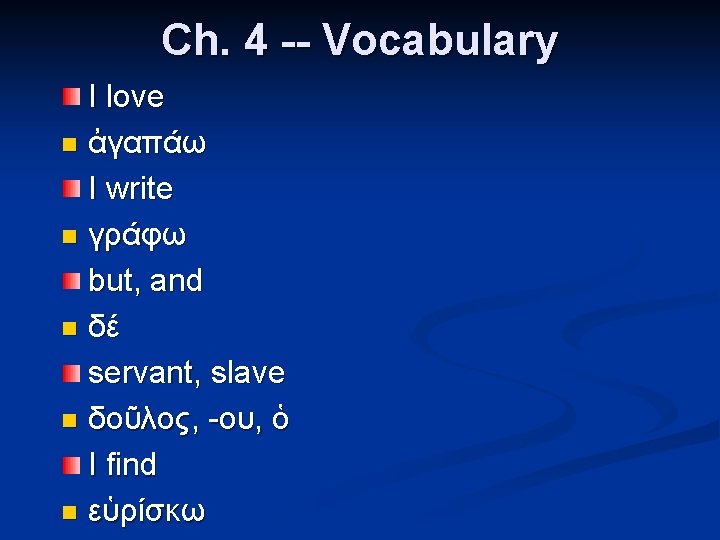 Ch. 4 -- Vocabulary

I love

ἀγαπάω

I write

γράφω

but, and

δέ

servant, slave

δοῦλος, -ου, ὁ

I find

εὑρίσκω